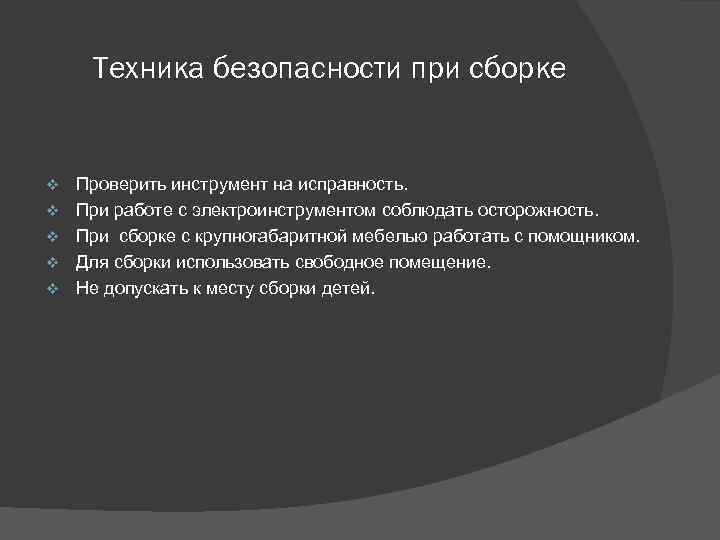 Техника безопасности при сборке

❖ Проверить инструмент на исправность.
❖ При работе с электроинструментом соблюдать осторожность.
❖ При  сборке с крупногабаритной мебелью работать с помощником.
❖ Для сборки использовать свободное помещение.
❖ Не допускать к месту сборки детей.